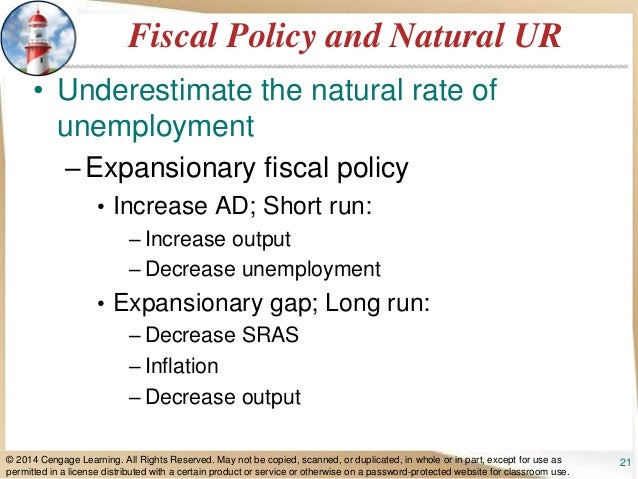 Fiscal Policy and Natural UR

• Underestimate the natural rate of unemployment

– Expansionary fiscal policy

• Increase AD; Short run:

– Increase output

– Decrease unemployment

• Expansionary gap; Long run:

– Decrease SRAS

– Inflation

– Decrease output

© 2014 Cengage Learning. All Rights Reserved. May not be copied, scanned, or duplicated, in whole or in part, except for use as permitted in a license distributed with a certain product or service or otherwise on a password-protected website for classroom use.

21